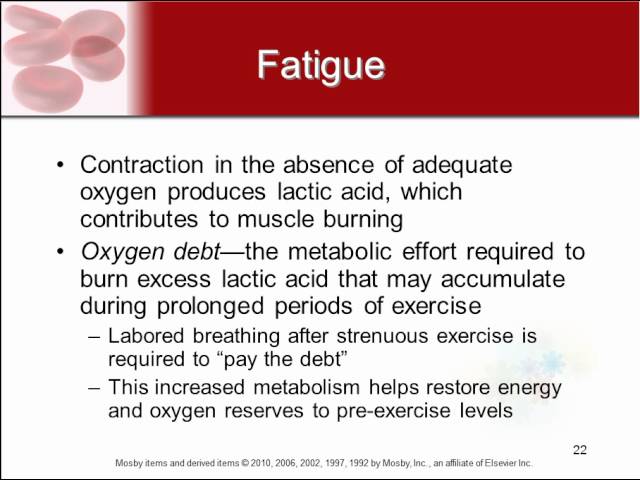 Fatigue

• Contraction in the absence of adequate oxygen produces lactic acid, which contributes to muscle burning

• Oxygen debt—the metabolic effort required to burn excess lactic acid that may accumulate during prolonged periods of exercise

– Labored breathing after strenuous exercise is required to “pay the debt”

– This increased metabolism helps restore energy and oxygen reserves to pre-exercise levels

22

Mosby items and derived items © 2010, 2006, 2002, 1997, 1992 by Mosby, Inc., an affiliate of Elsevier Inc.